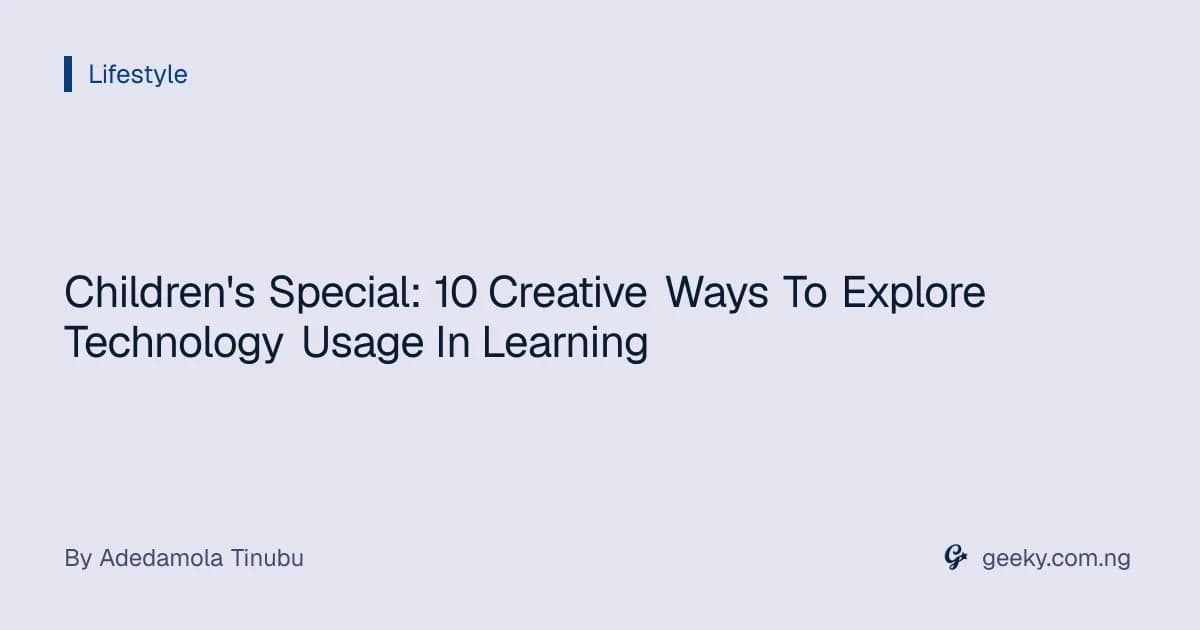 Lifestyle

Children's Special: 10 Creative Ways To Explore Technology Usage In Learning

By Adedamola Tinubu

geeky.com.ng